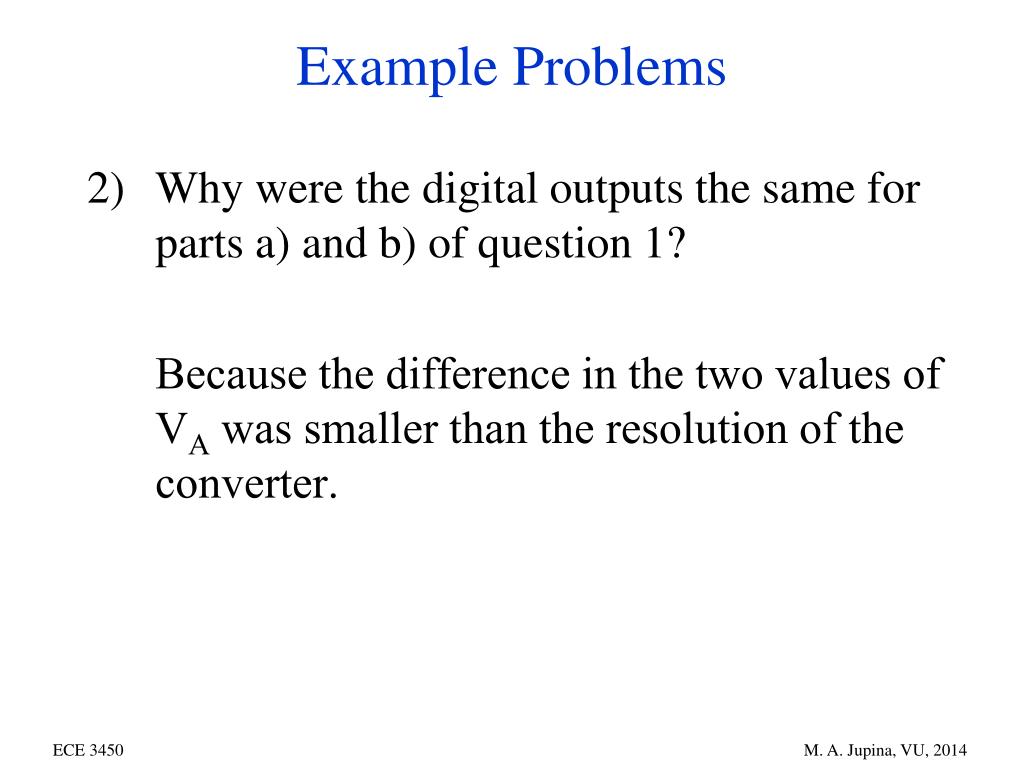 Example Problems

2) Why were the digital outputs the same for parts a) and b) of question 1?

Because the difference in the two values of $V_A$ was smaller than the resolution of the converter.

ECE 3450

M. A. Jupina, VU, 2014